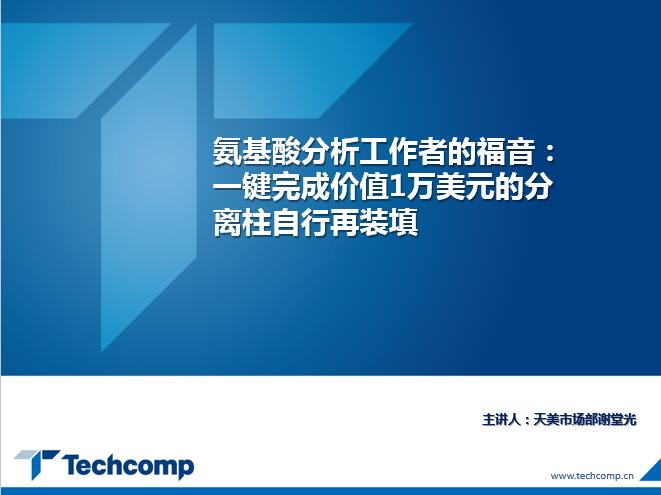 氨基酸分析工作者的福音：一键完成价值1万美元的分离柱自行再装填

主讲人：天美市场部谢堂光

Techcomp

www.techcomp.cn